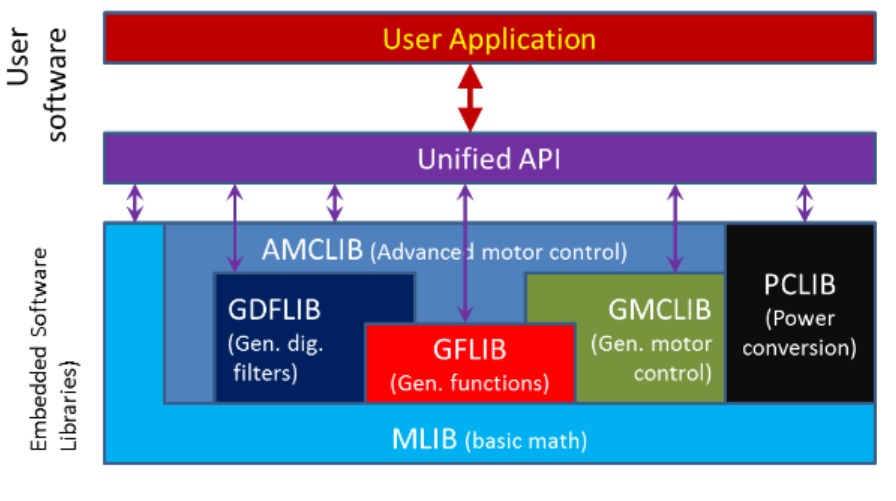 User software

User Application

Unified API

Embedded Software Libraries)

AMCLIB (Advanced motor control)

GDFLIB (Gen. dig. filters)

GFLIB (Gen. functions)

GMCLIB (Gen. motor control)

PCLIB (Power conversion)

MLIB (basic math)